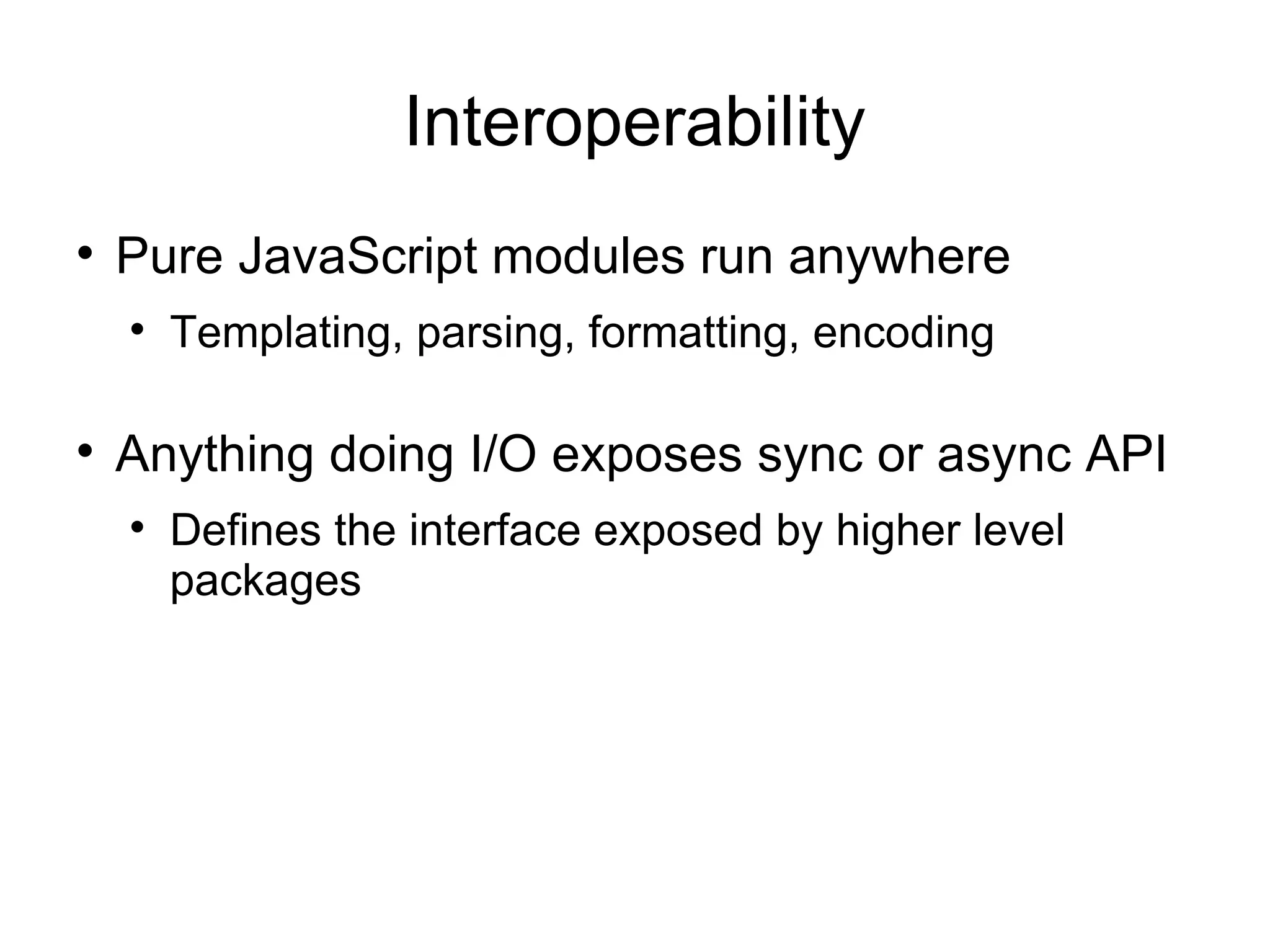 Interoperability

• Pure JavaScript modules run anywhere
  • Templating, parsing, formatting, encoding

• Anything doing I/O exposes sync or async API
  • Defines the interface exposed by higher level packages